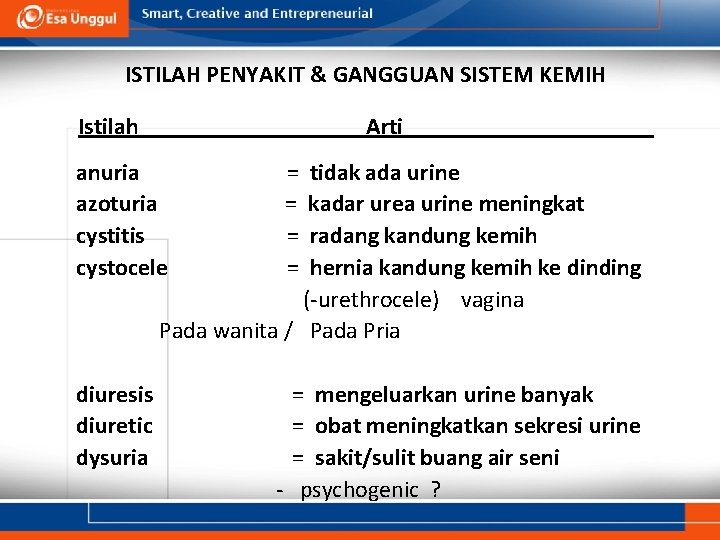 Esa Unggul

Smart, Creative and Entrepreneurial

ISTILAH PENYAKIT & GANGGUAN SISTEM KEMIH

Istilah Arti

anuria = tidak ada urine
azoturia = kadar urea urine meningkat
cystitis = radang kandung kemih
cystocele = hernia kandung kemih ke dinding
(-urethrocele) vagina
Pada wanita / Pada Pria

diuresis = mengeluarkan urine banyak
diuretic = obat meningkatkan sekresi urine
dysuria = sakit/sulit buang air seni
- psychogenic ?